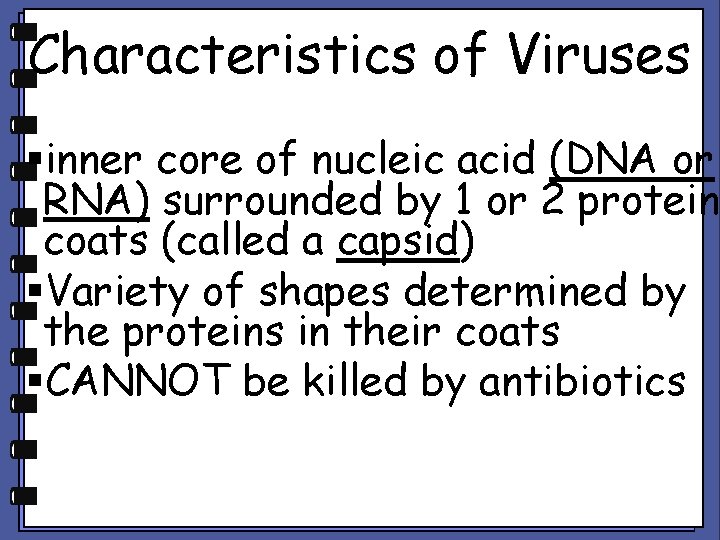 Characteristics of Viruses

▪inner core of nucleic acid (DNA or RNA) surrounded by 1 or 2 protein coats (called a capsid)

▪Variety of shapes determined by the proteins in their coats

▪CANNOT be killed by antibiotics